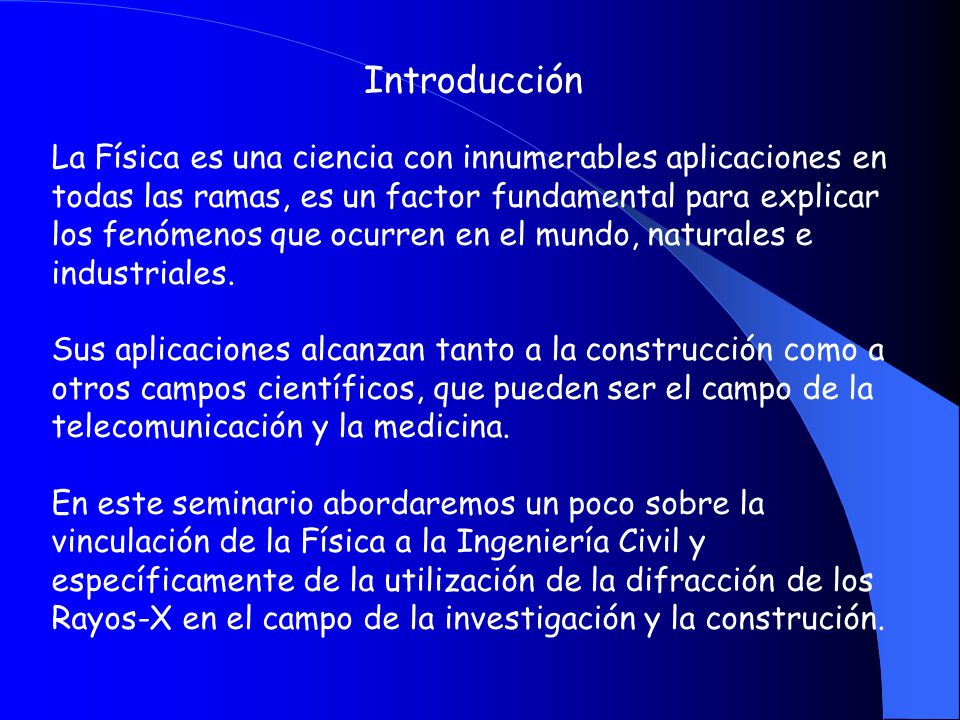 Introducción

La Física es una ciencia con innumerables aplicaciones en todas las ramas, es un factor fundamental para explicar los fenómenos que ocurren en el mundo, naturales e industriales.

Sus aplicaciones alcanzan tanto a la construcción como a otros campos científicos, que pueden ser el campo de la telecomunicación y la medicina.

En este seminario abordaremos un poco sobre la vinculación de la Física a la Ingeniería Civil y específicamente de la utilización de la difracción de los Rayos-X en el campo de la investigación y la construción.